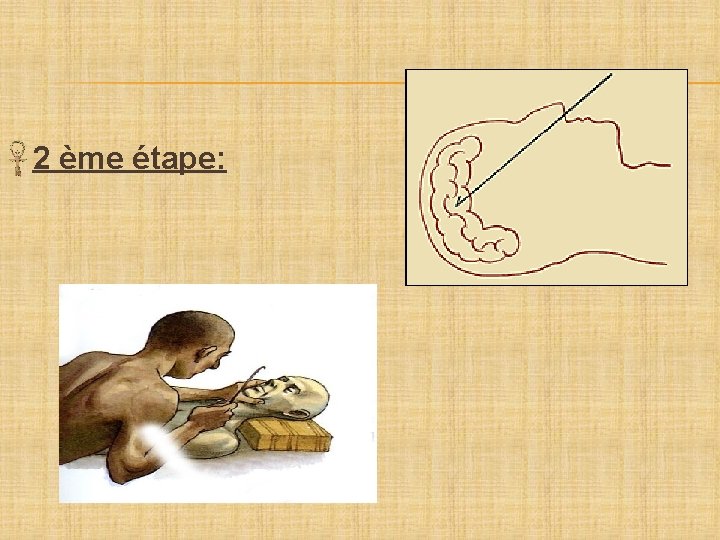 2 ème étape: